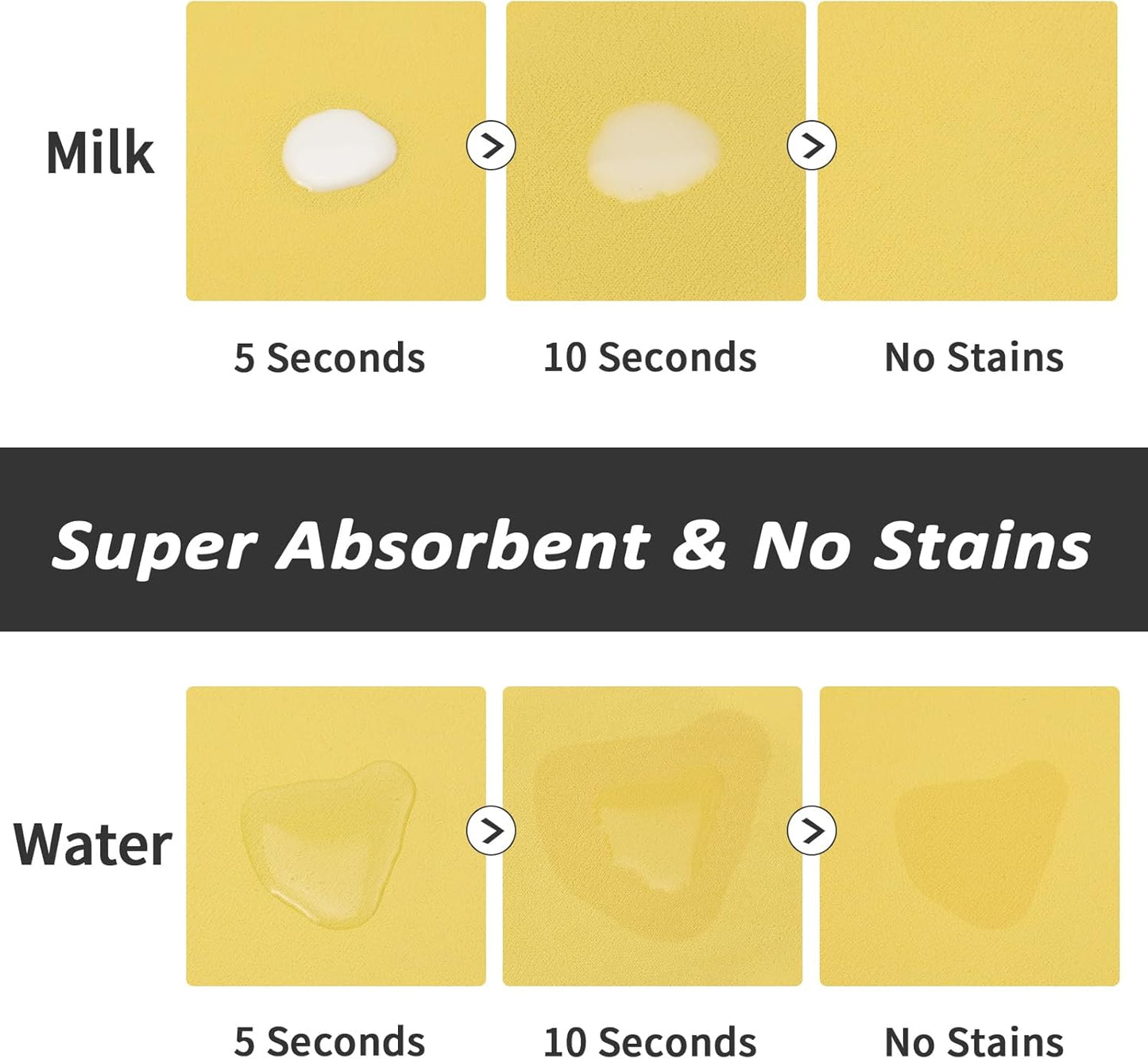 Milk

5 Seconds

10 Seconds

No Stains

Super Absorbent & No Stains

Water

5 Seconds

10 Seconds

No Stains